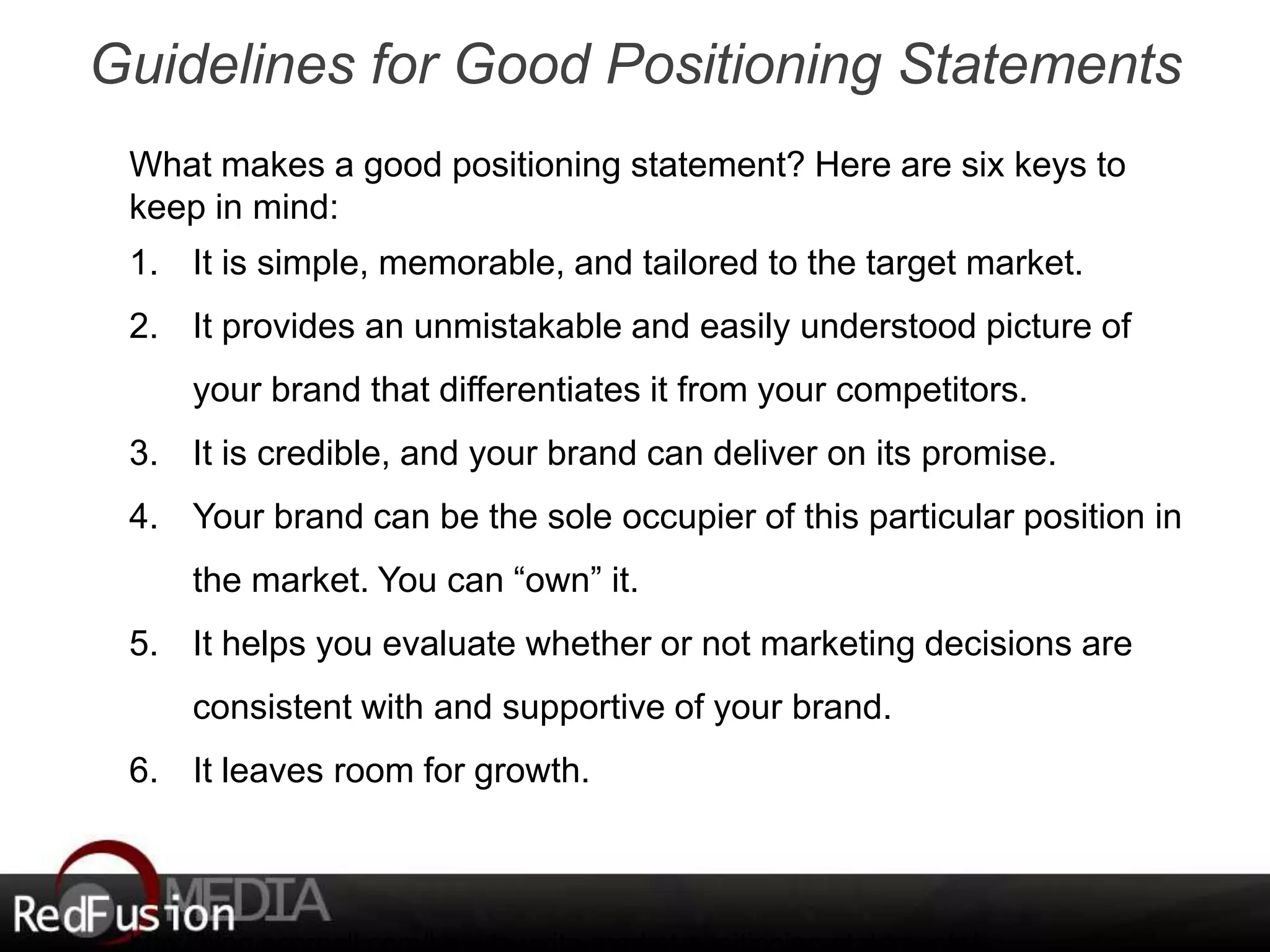 Guidelines for Good Positioning Statements

What makes a good positioning statement? Here are six keys to keep in mind:

1. It is simple, memorable, and tailored to the target market.
2. It provides an unmistakable and easily understood picture of your brand that differentiates it from your competitors.
3. It is credible, and your brand can deliver on its promise.
4. Your brand can be the sole occupier of this particular position in the market. You can “own” it.
5. It helps you evaluate whether or not marketing decisions are consistent with and supportive of your brand.
6. It leaves room for growth.

RedFusion MEDIA